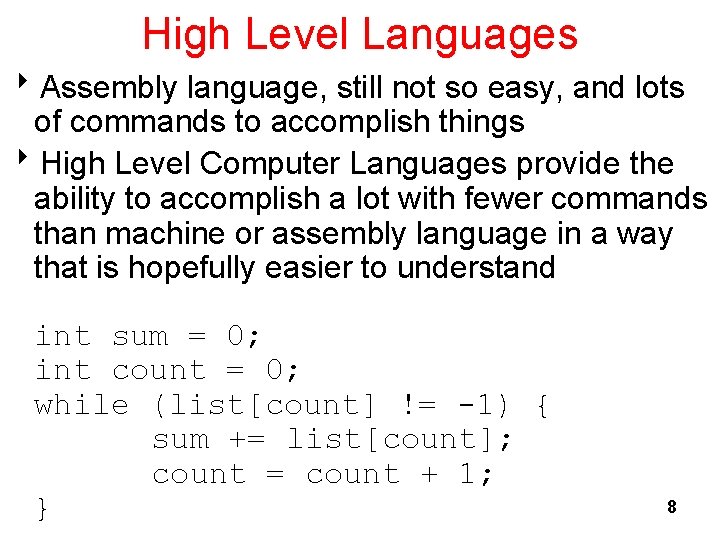 High Level Languages

‣ Assembly language, still not so easy, and lots of commands to accomplish things

‣ High Level Computer Languages provide the ability to accomplish a lot with fewer commands than machine or assembly language in a way that is hopefully easier to understand

int sum = 0;
int count = 0;
while (list[count] != -1) {
	sum += list[count];
	count = count + 1;
}

8